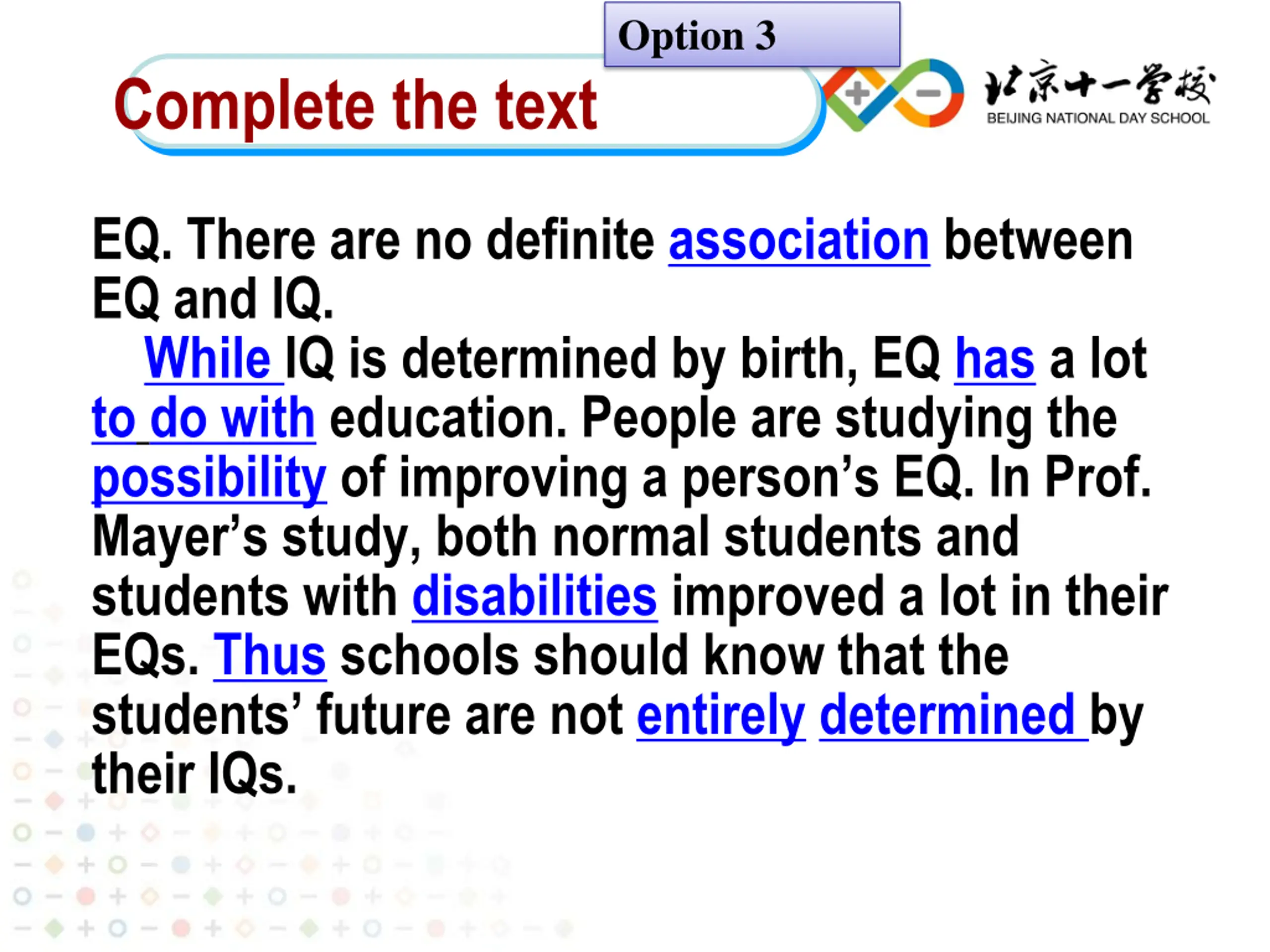 Option 3

Complete the text

北京十一学校
BEIJING NATIONAL DAY SCHOOL

EQ. There are no definite association between EQ and IQ.

While IQ is determined by birth, EQ has a lot to do with education. People are studying the possibility of improving a person's EQ. In Prof. Mayer's study, both normal students and students with disabilities improved a lot in their EQs. Thus schools should know that the students' future are not entirely determined by their IQs.